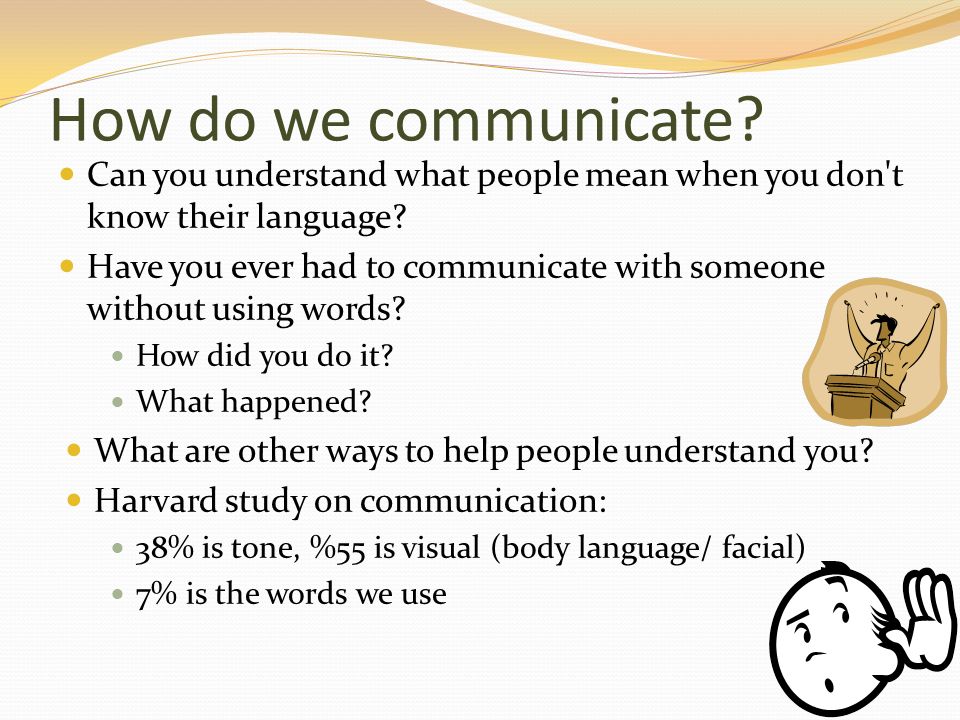 How do we communicate?

- Can you understand what people mean when you don't know their language?
- Have you ever had to communicate with someone without using words?
  - How did you do it?
  - What happened?
- What are other ways to help people understand you?
- Harvard study on communication:
  - 38% is tone, %55 is visual (body language/ facial)
  - 7% is the words we use